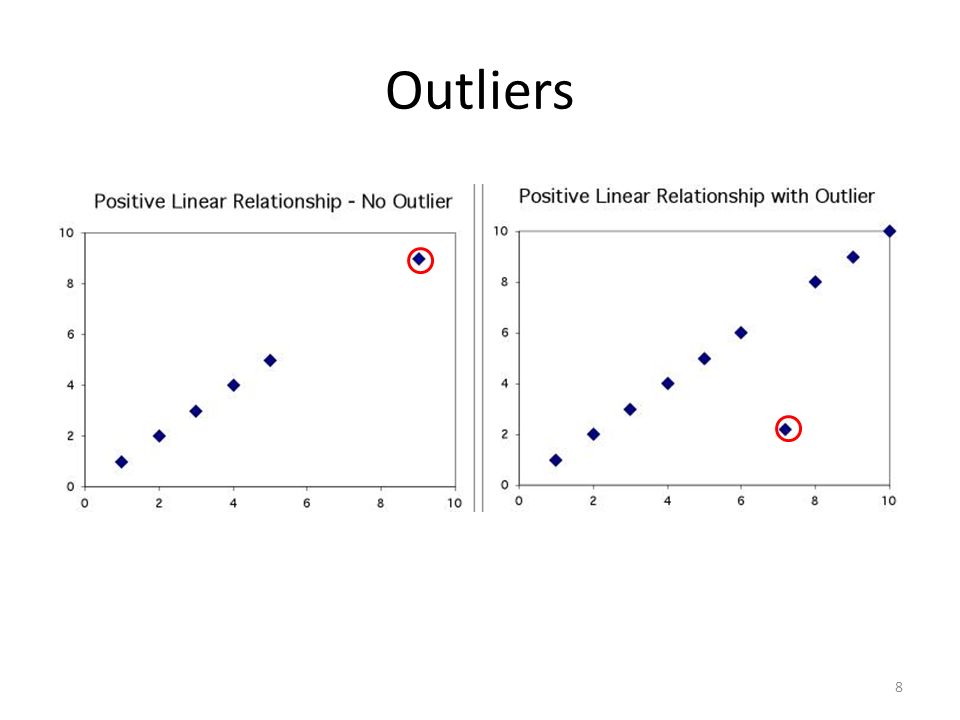 Outliers

Positive Linear Relationship - No Outlier

10
8
6
4
2
0
0 2 4 6 8 10

Positive Linear Relationship with Outlier

10
8
6
4
2
0
0 2 4 6 8 10

8